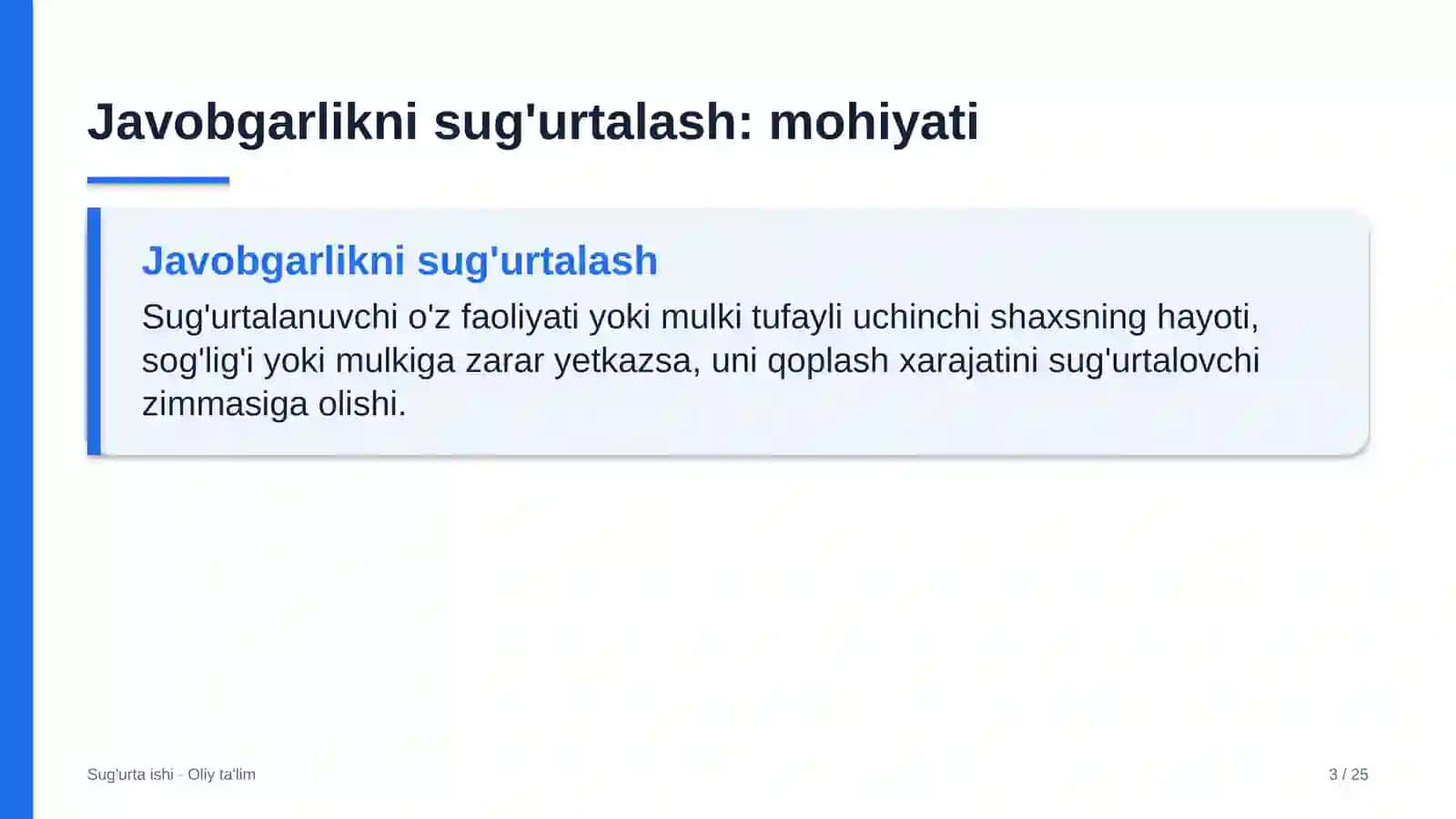 Javobgarlikni sug'urtalash: mohiyati

Javobgarlikni sug'urtalash

Sug'urtalanuvchi o'z faoliyati yoki mulki tufayli uchinchi shaxsning hayoti, sog'lig'i yoki mulkiga zarar yetkazsa, uni qoplash xarajatini sug'urtalovchi zimmasiga olishi.

Sug'urta ishi - Oliy ta'lim

3 / 25